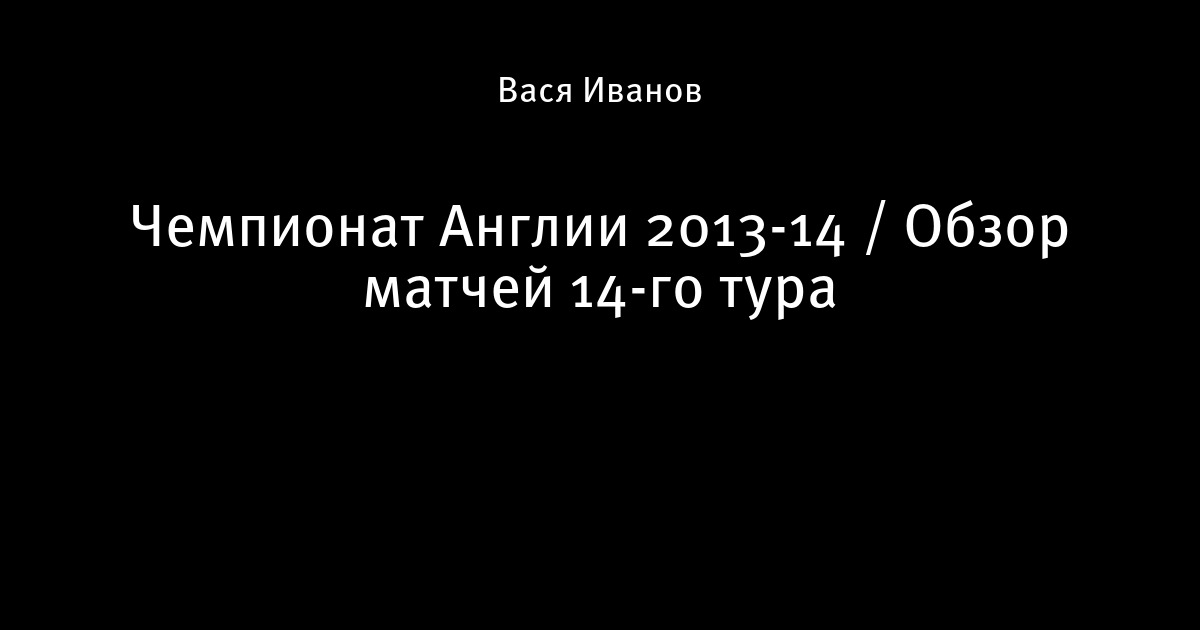 Вася Иванов

Чемпионат Англии 2013-14 / Обзор матчей 14-го тура